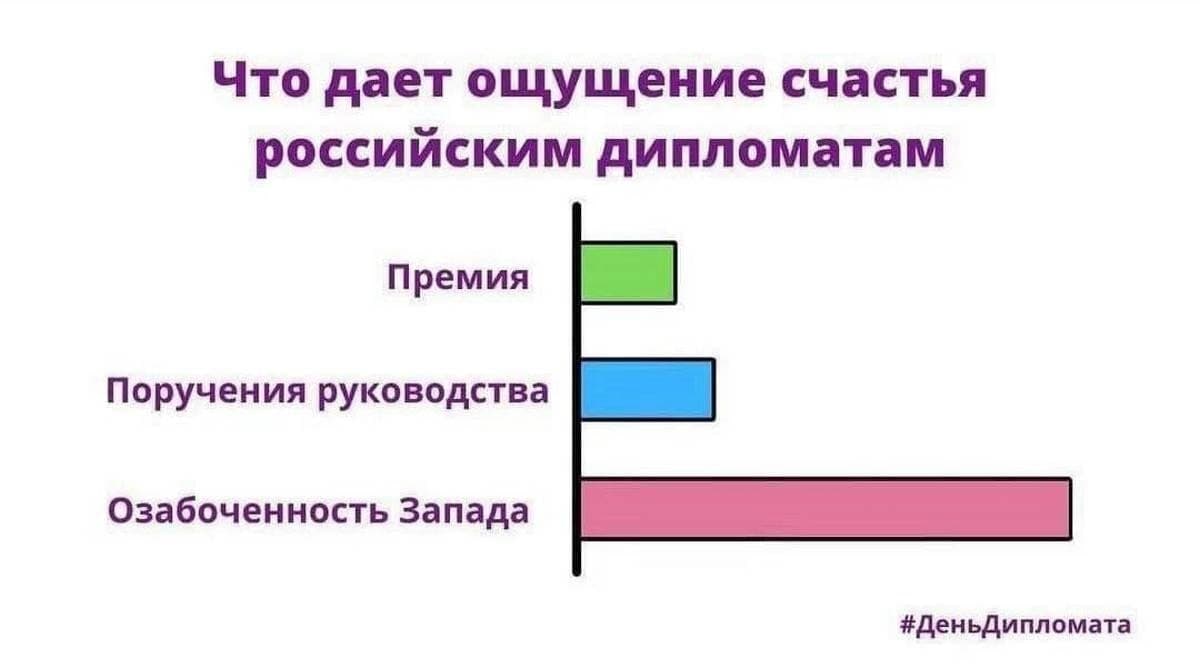 Что дает ощущение счастья российским дипломатам

Премия

Поручения руководства

Озабоченность Запада

#ДеньДипломата